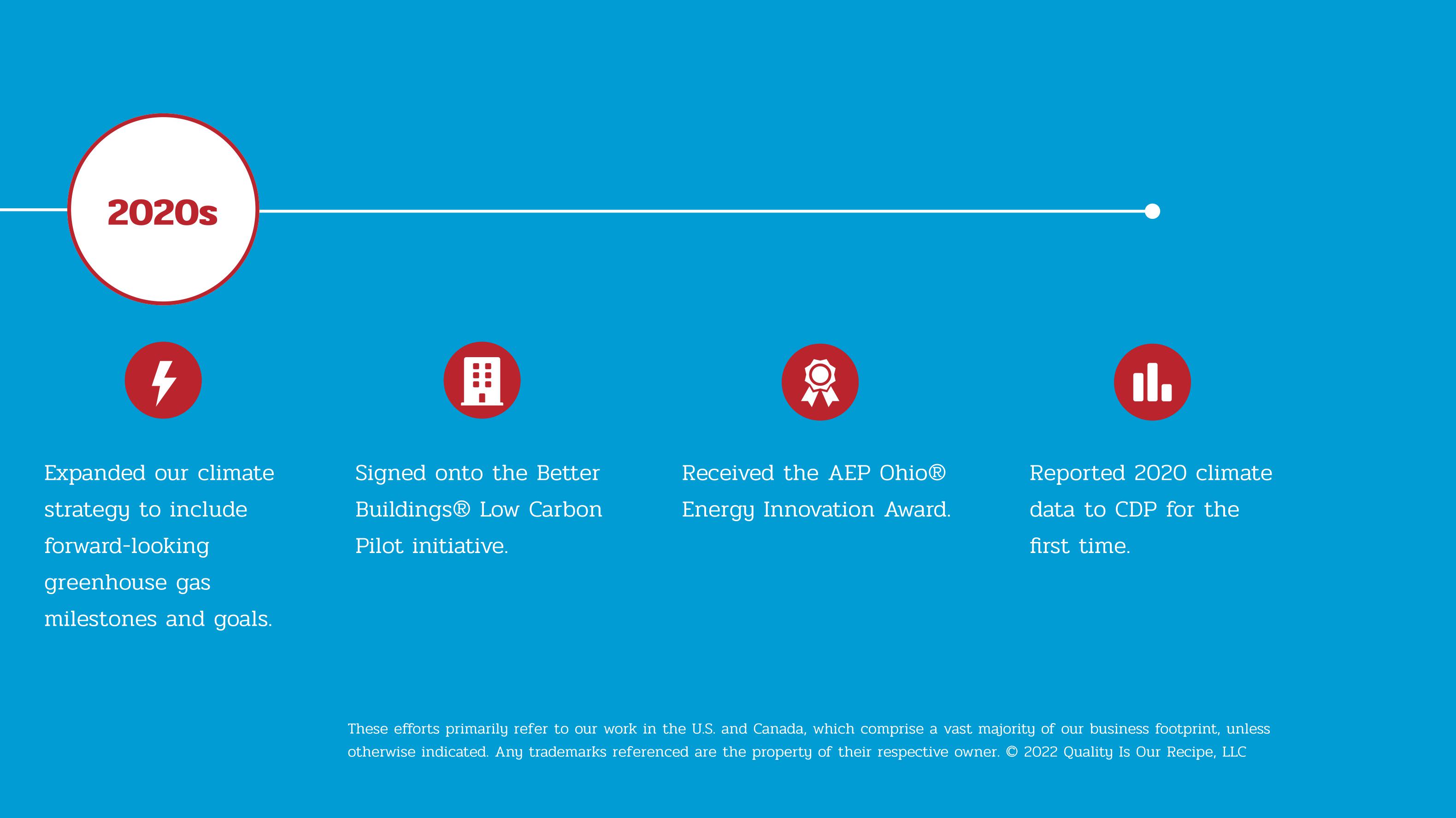 2020s

Expanded our climate strategy to include forward-looking greenhouse gas milestones and goals.

Signed onto the Better Buildings® Low Carbon Pilot initiative.

Received the AEP Ohio® Energy Innovation Award.

Reported 2020 climate data to CDP for the first time.

These efforts primarily refer to our work in the U.S. and Canada, which comprise a vast majority of our business footprint, unless otherwise indicated. Any trademarks referenced are the property of their respective owner. © 2022 Quality Is Our Recipe, LLC